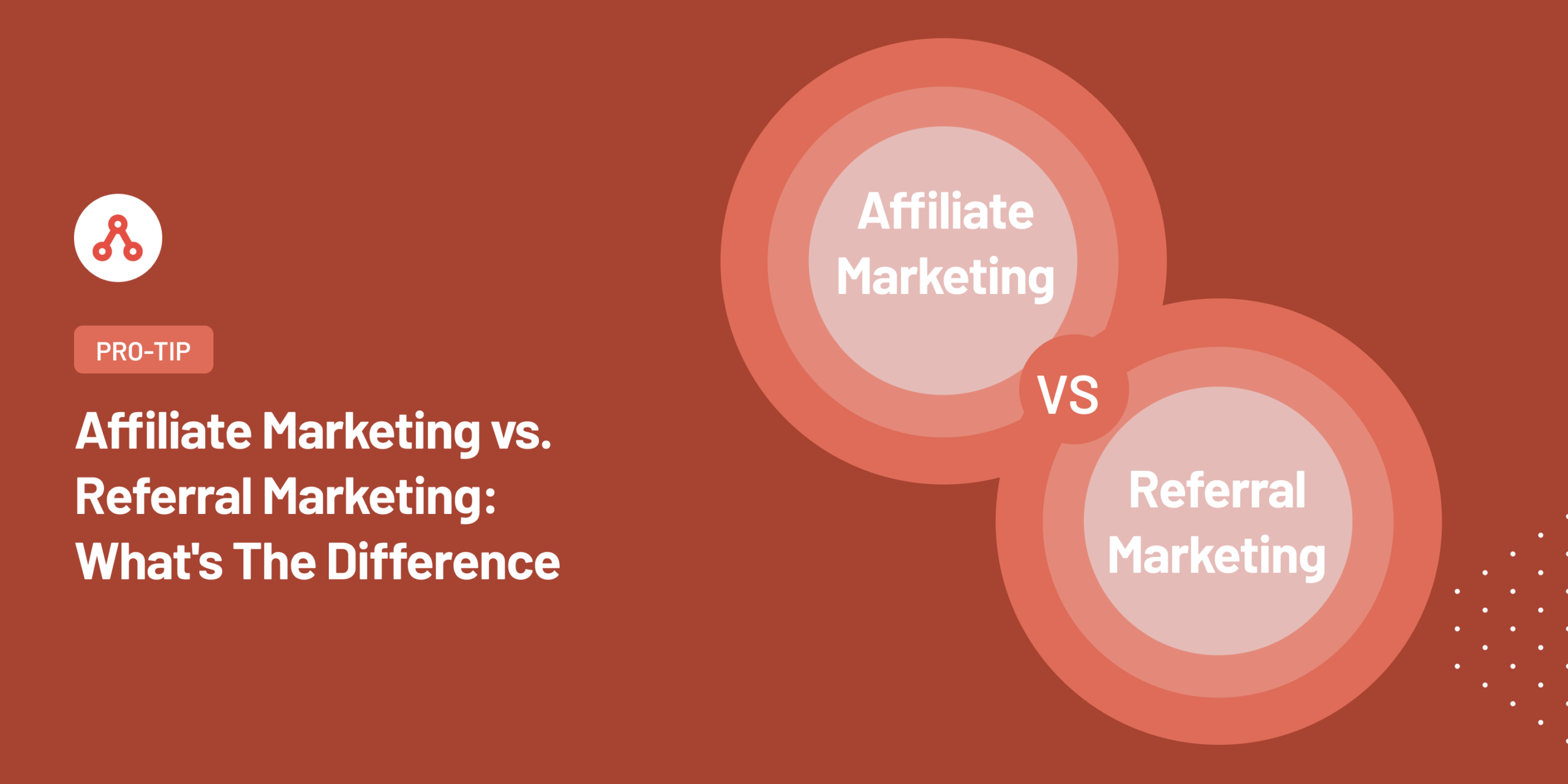 PRO-TIP

Affiliate Marketing vs. Referral Marketing: What's The Difference

Affiliate Marketing

VS

Referral Marketing